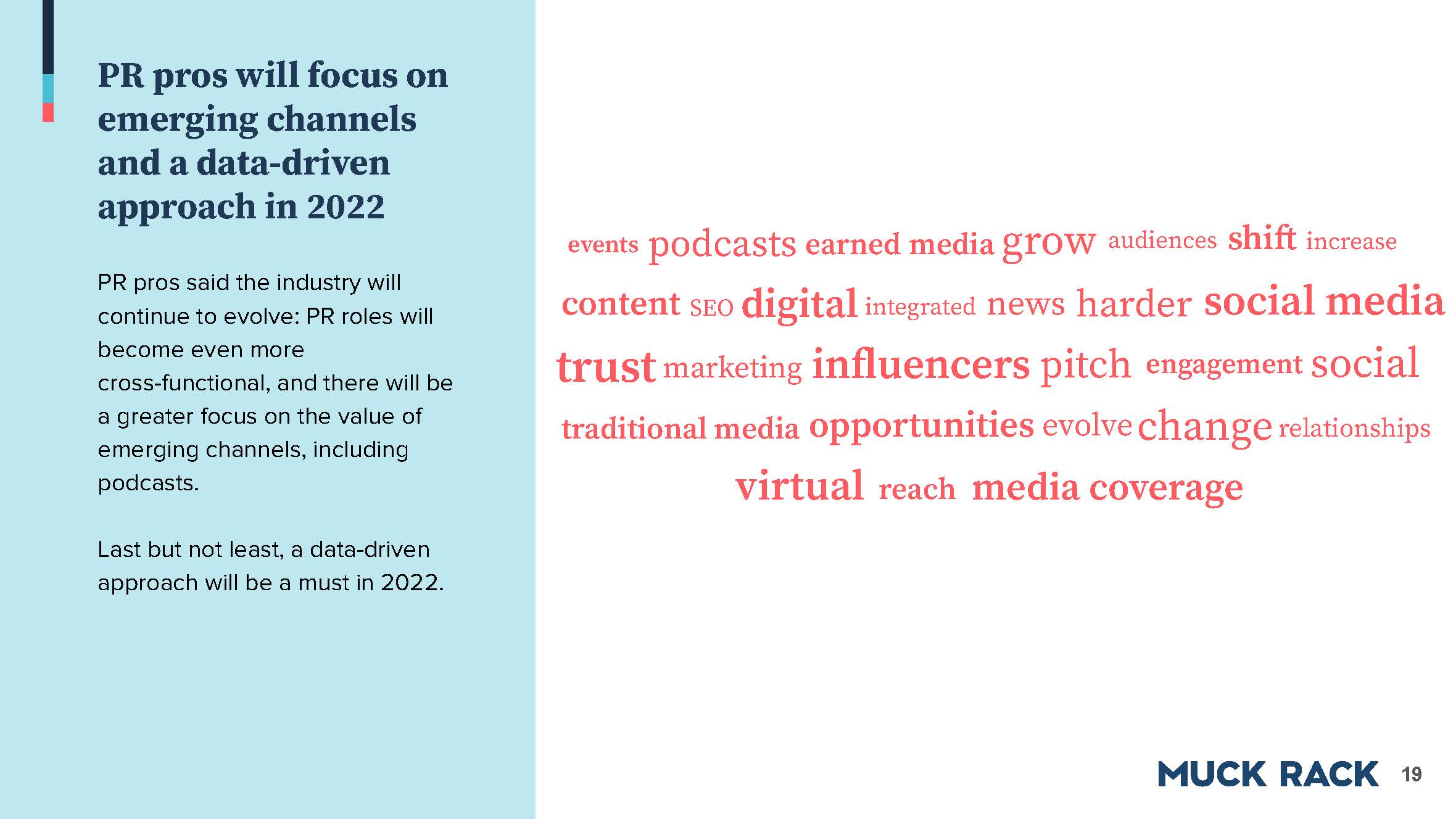 PR pros will focus on emerging channels and a data-driven approach in 2022

PR pros said the industry will continue to evolve: PR roles will become even more cross-functional, and there will be a greater focus on the value of emerging channels, including podcasts.

Last but not least, a data-driven approach will be a must in 2022.

events podcasts earned media grow audiences shift increase
content SEO digital integrated news harder social media
trust marketing influencers pitch engagement social
traditional media opportunities evolve change relationships
virtual reach media coverage

MUCK RACK 19